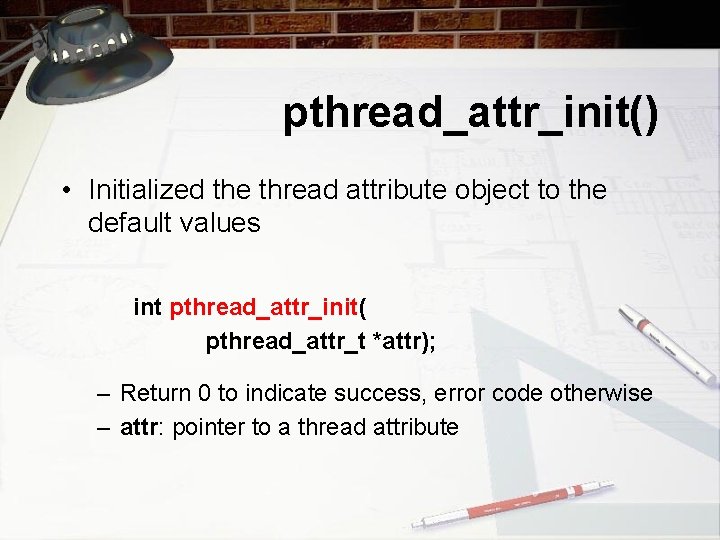 pthread_attr_init()

• Initialized the thread attribute object to the default values

int pthread_attr_init(
pthread_attr_t *attr);

– Return 0 to indicate success, error code otherwise
– attr: pointer to a thread attribute